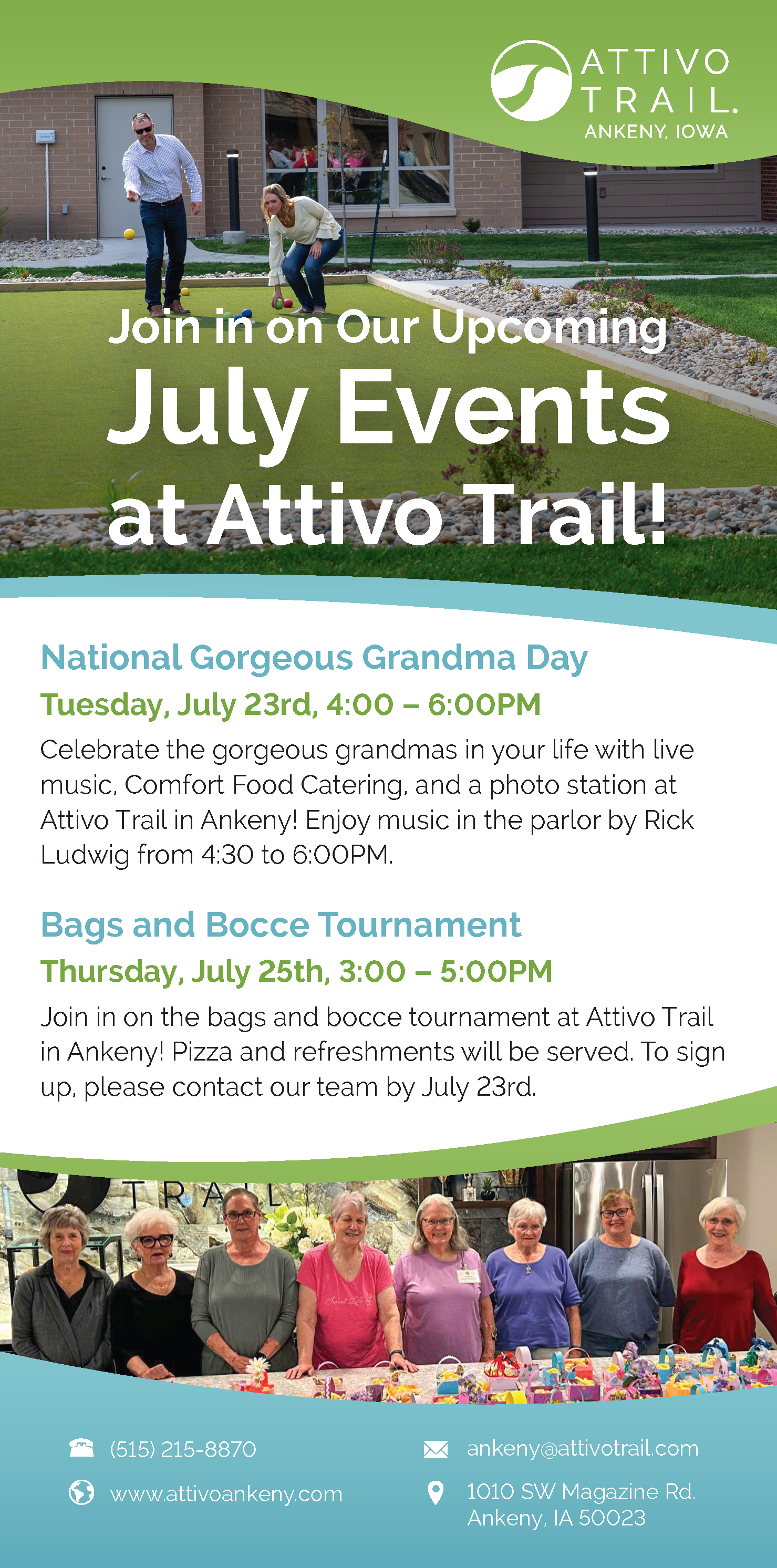 ATTIVO TRAIL.
ANKENY, IOWA

Join in on Our Upcoming
July Events
at Attivo Trail!

National Gorgeous Grandma Day
Tuesday, July 23rd, 4:00 – 6:00PM
Celebrate the gorgeous grandmas in your life with live music, Comfort Food Catering, and a photo station at Attivo Trail in Ankeny! Enjoy music in the parlor by Rick Ludwig from 4:30 to 6:00PM.

Bags and Bocce Tournament
Thursday, July 25th, 3:00 – 5:00PM
Join in on the bags and bocce tournament at Attivo Trail in Ankeny! Pizza and refreshments will be served. To sign up, please contact our team by July 23rd.

TRAIL

(515) 215-8870
www.attivoankeny.com
ankeny@attivotrail.com
1010 SW Magazine Rd.
Ankeny, IA 50023